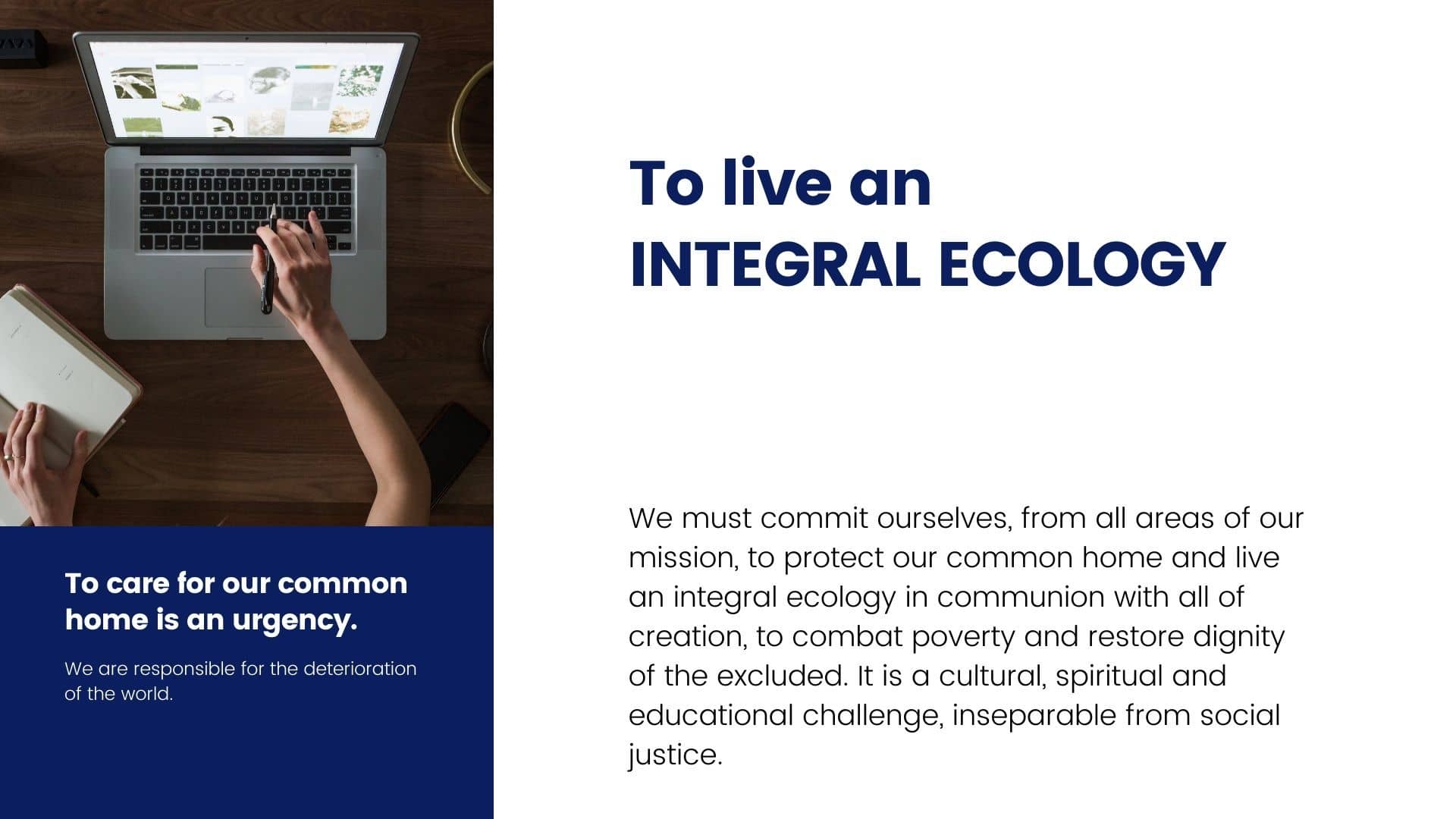 To care for our common home is an urgency.

We are responsible for the deterioration of the world.

To live an
INTEGRAL ECOLOGY

We must commit ourselves, from all areas of our mission, to protect our common home and live an integral ecology in communion with all of creation, to combat poverty and restore dignity of the excluded. It is a cultural, spiritual and educational challenge, inseparable from social justice.